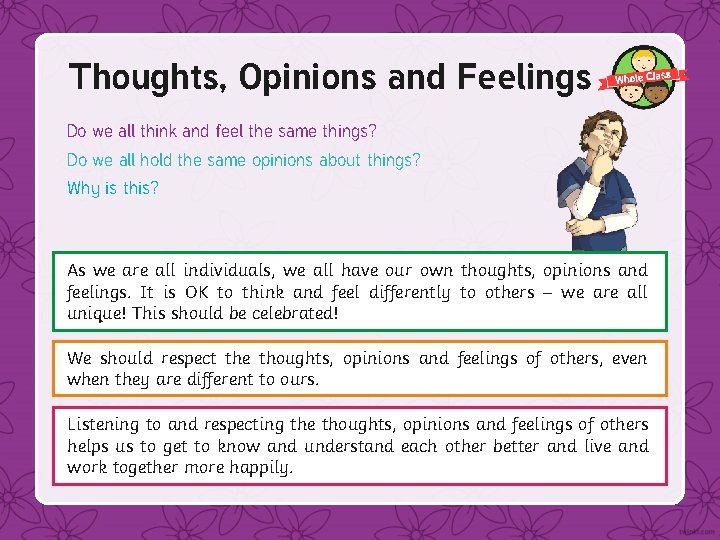 Thoughts, Opinions and Feelings

Whole Class

Do we all think and feel the same things?

Do we all hold the same opinions about things?

Why is this?

As we are all individuals, we all have our own thoughts, opinions and feelings. It is OK to think and feel differently to others – we are all unique! This should be celebrated!

We should respect the thoughts, opinions and feelings of others, even when they are different to ours.

Listening to and respecting the thoughts, opinions and feelings of others helps us to get to know and understand each other better and live and work together more happily.